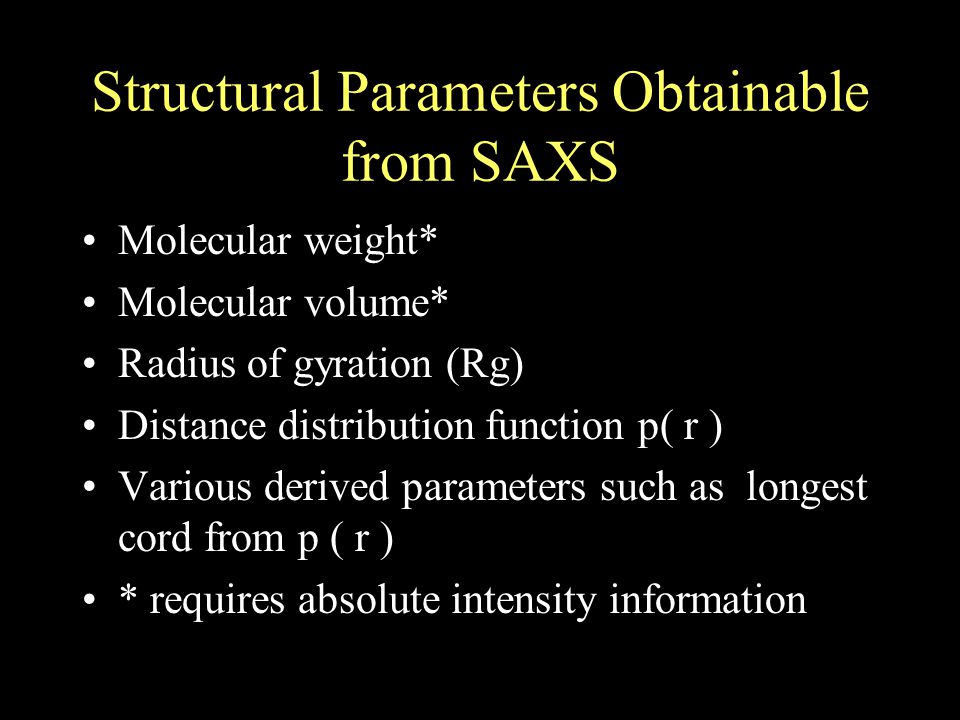 Structural Parameters Obtainable from SAXS

• Molecular weight*
• Molecular volume*
• Radius of gyration (Rg)
• Distance distribution function p( r )
• Various derived parameters such as longest cord from p ( r )
• * requires absolute intensity information